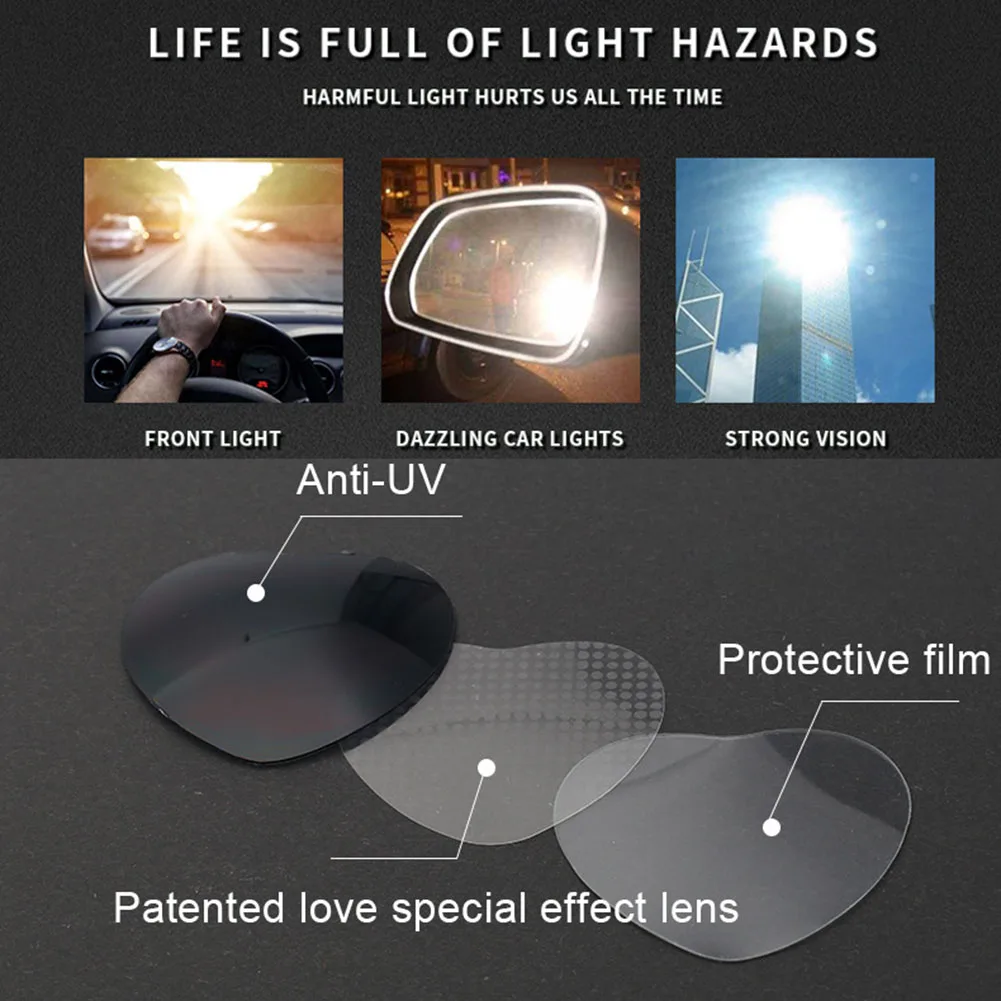 LIFE IS FULL OF LIGHT HAZARDS

HARMFUL LIGHT HURTS US ALL THE TIME

FRONT LIGHT

DAZZLING CAR LIGHTS

STRONG VISION

Anti-UV

Protective film

Patented love special effect lens